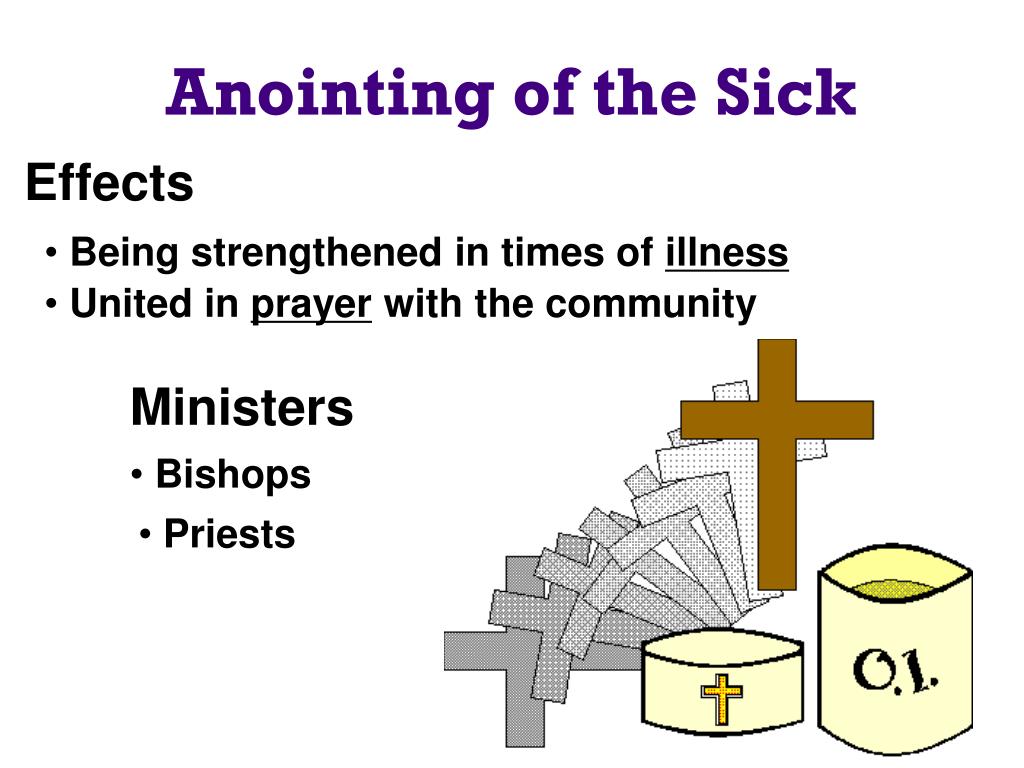 Anointing of the Sick

Effects

• Being strengthened in times of illness
• United in prayer with the community

Ministers

• Bishops
• Priests

O.I.